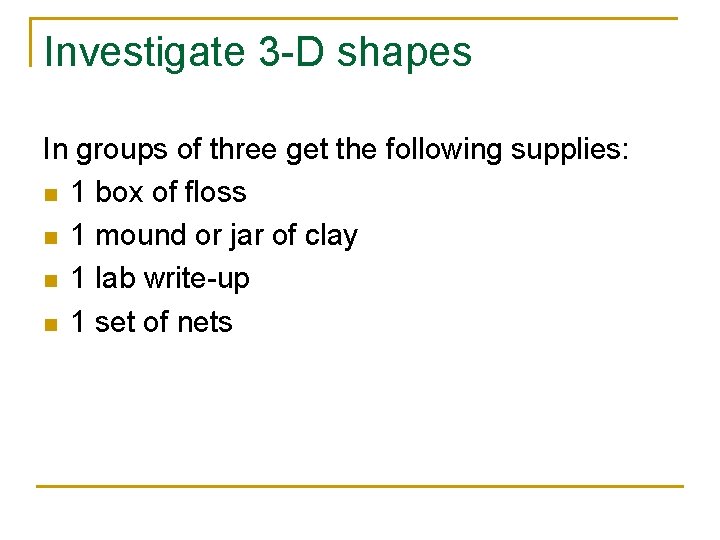 Investigate 3-D shapes

In groups of three get the following supplies:

- 1 box of floss
- 1 mound or jar of clay
- 1 lab write-up
- 1 set of nets